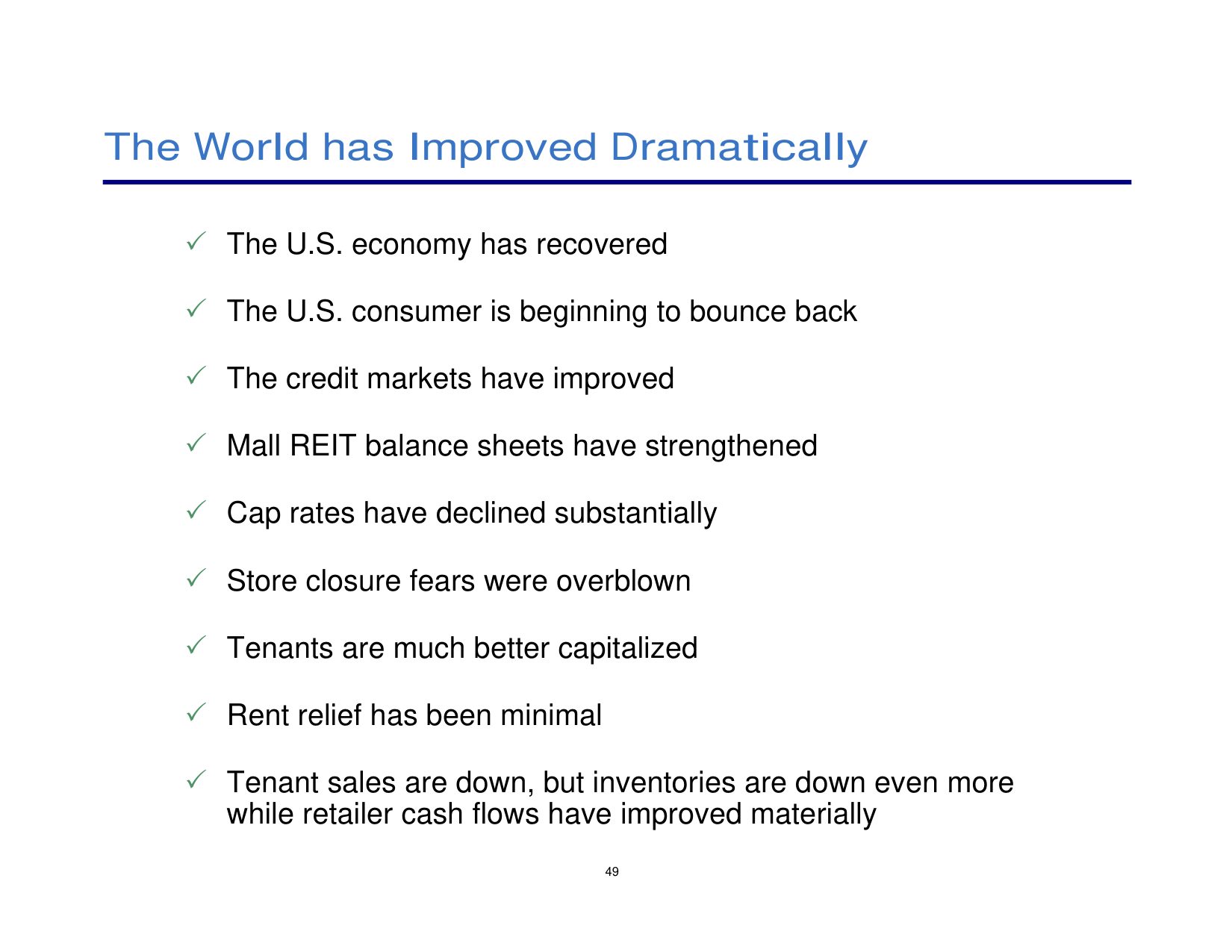 The World has Improved Dramatically

✓ The U.S. economy has recovered

✓ The U.S. consumer is beginning to bounce back

✓ The credit markets have improved

✓ Mall REIT balance sheets have strengthened

✓ Cap rates have declined substantially

✓ Store closure fears were overblown

✓ Tenants are much better capitalized

✓ Rent relief has been minimal

✓ Tenant sales are down, but inventories are down even more while retailer cash flows have improved materially

49